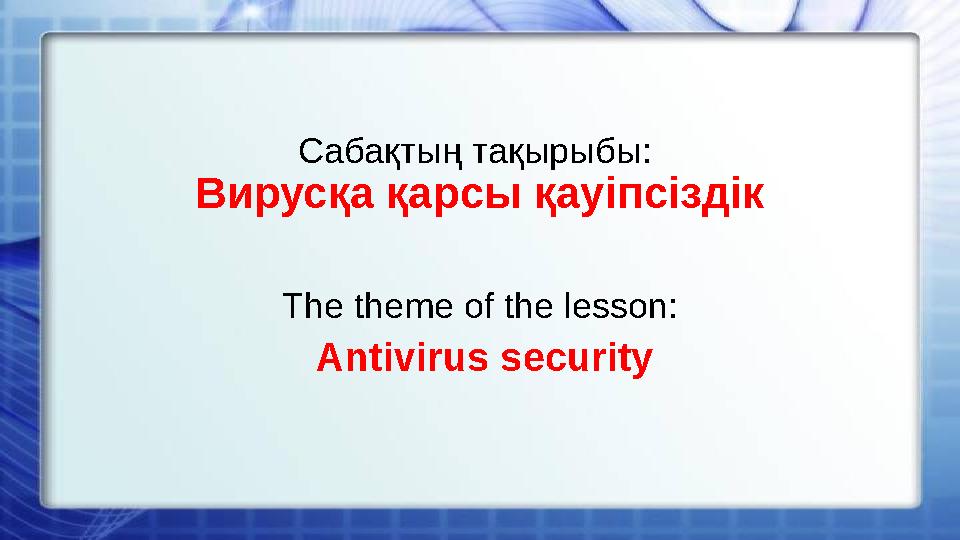 Сабақтың тақырыбы:
Вирусқа қарсы қауіпсіздік

The theme of the lesson:
Antivirus security